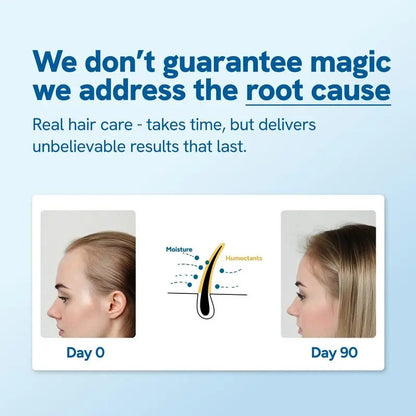 We don't guarantee magic we address the root cause

Real hair care - takes time, but delivers unbelievable results that last.

Moisture

Humectants

Day 0

Day 90